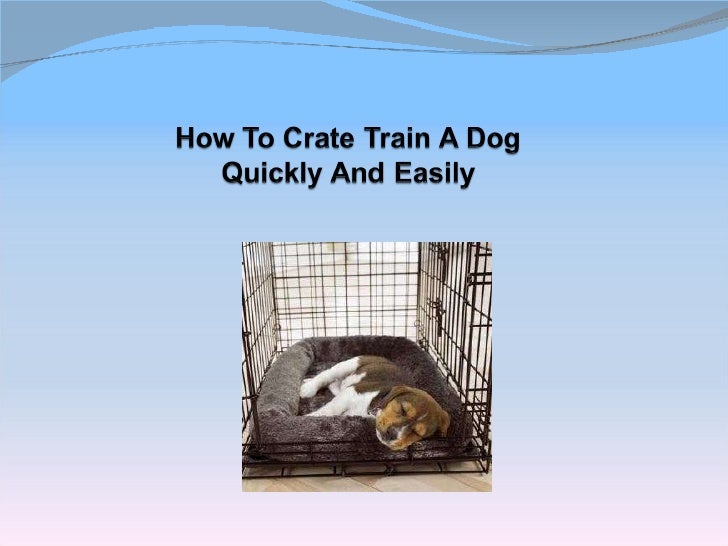 How To Crate Train A Dog Quickly And Easily